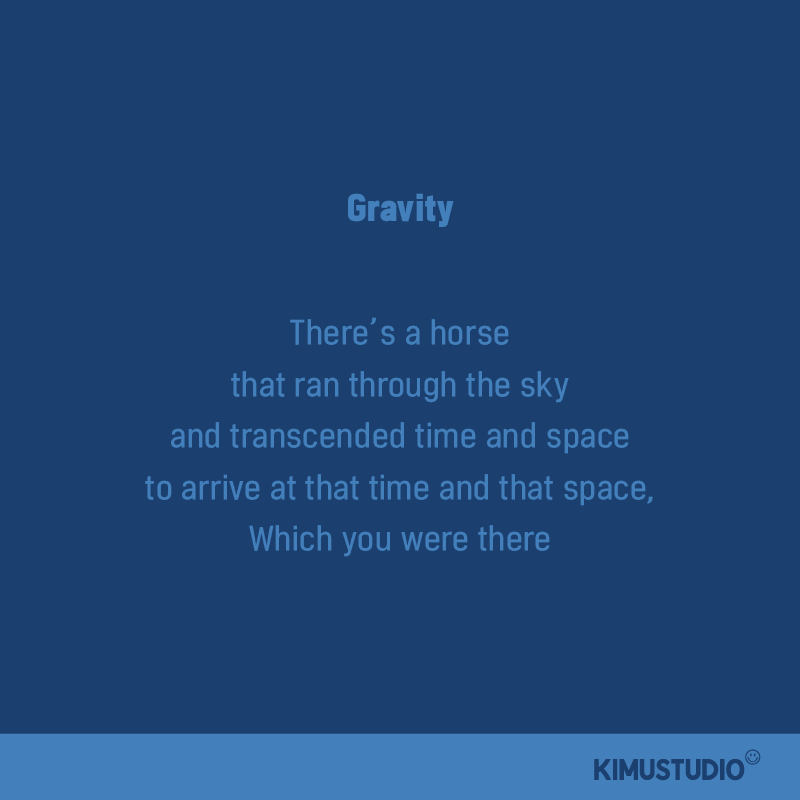 Gravity

There's a horse
that ran through the sky
and transcended time and space
to arrive at that time and that space,
Which you were there

KIMUSTUDIO